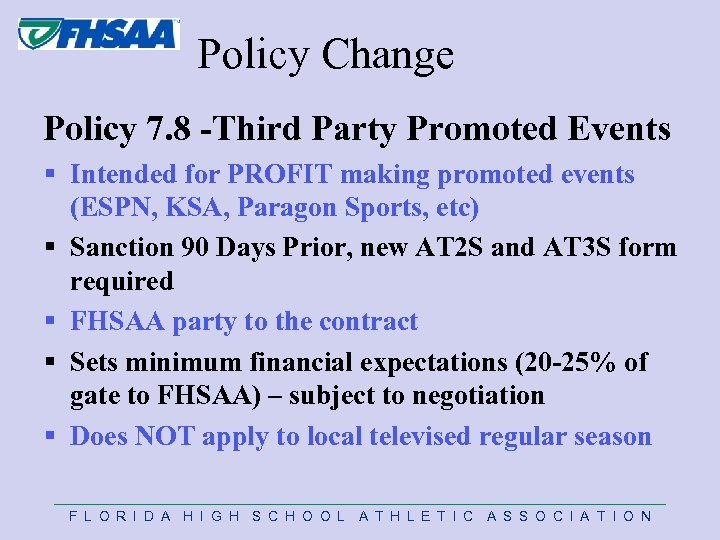 FHSAA

Policy Change

Policy 7.8 -Third Party Promoted Events

▪ Intended for PROFIT making promoted events (ESPN, KSA, Paragon Sports, etc)

▪ Sanction 90 Days Prior, new AT2S and AT3S form required

▪ FHSAA party to the contract

▪ Sets minimum financial expectations (20-25% of gate to FHSAA) – subject to negotiation

▪ Does NOT apply to local televised regular season

FLORIDA HIGH SCHOOL ATHLETIC ASSOCIATION